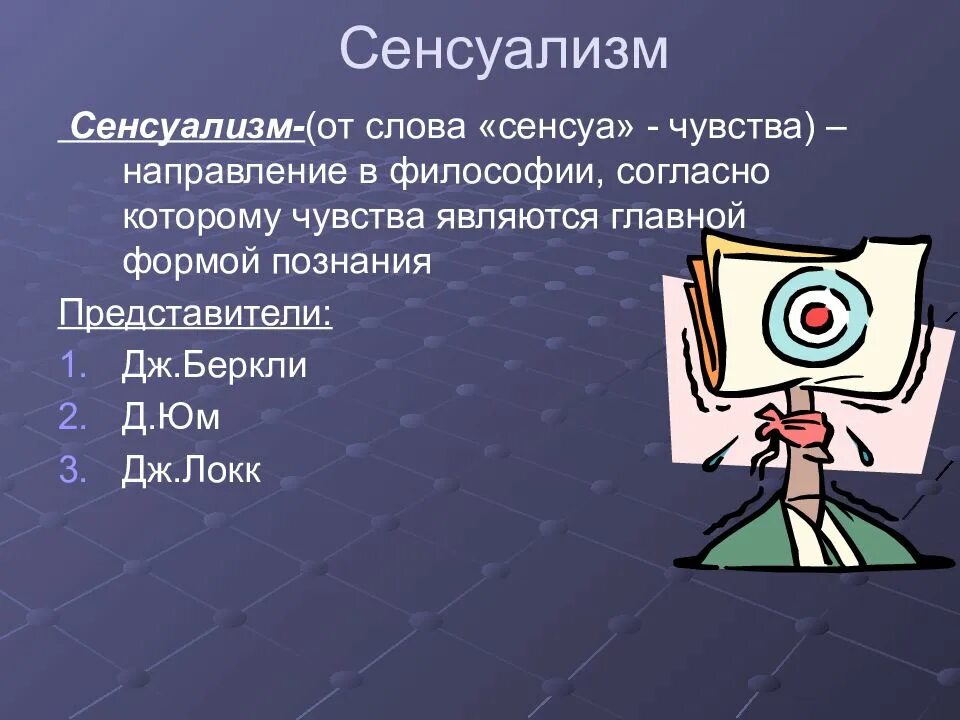 Сенсуализм

Сенсуализм-(от слова «сенсуа» - чувства) – направление в философии, согласно которому чувства являются главной формой познания

Представители:

1. Дж.Беркли
2. Д.Юм
3. Дж.Локк